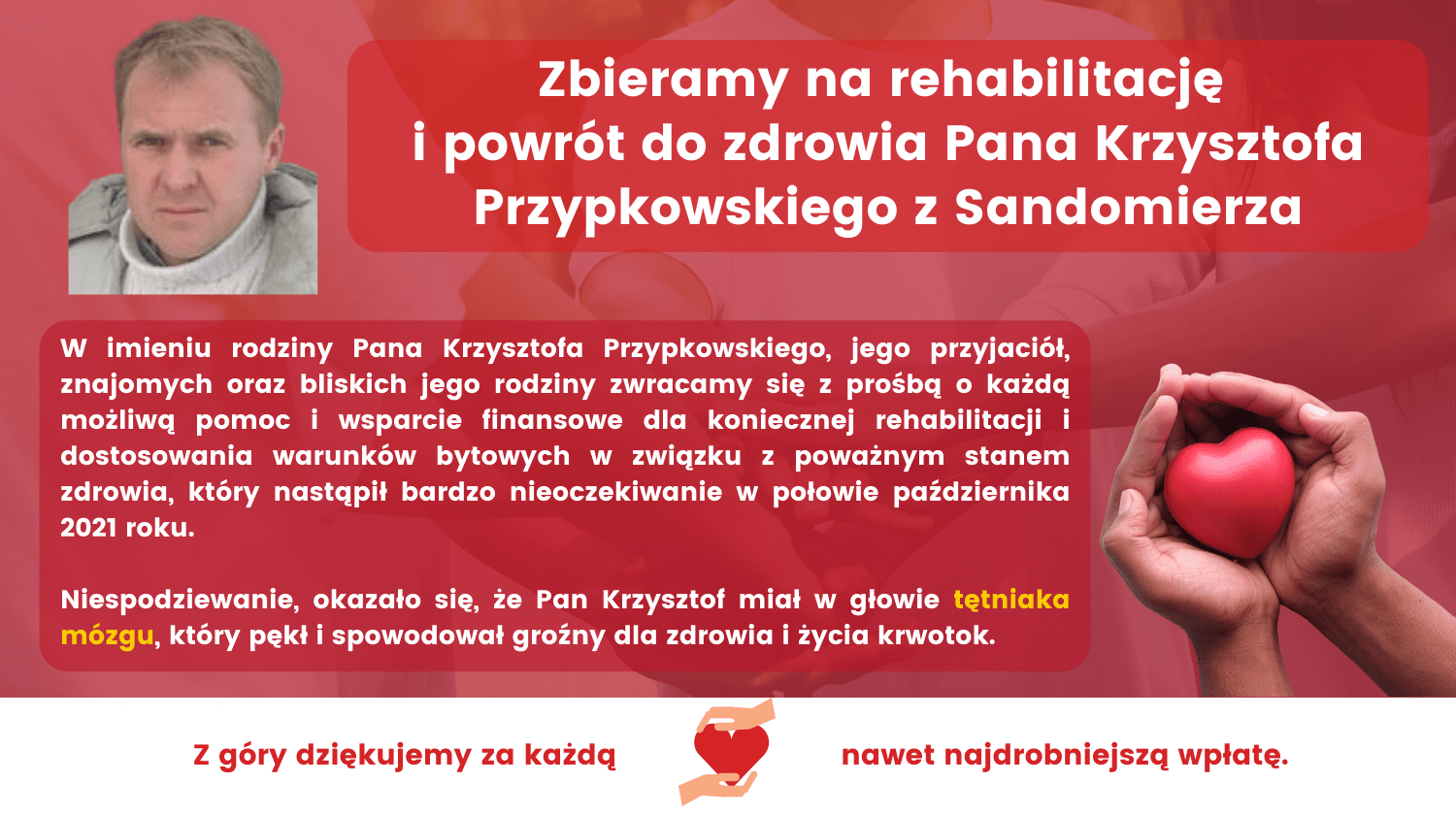 Zbieramy na rehabilitację i powrót do zdrowia Pana Krzysztofa Przypkowskiego z Sandomierza

W imieniu rodziny Pana Krzysztofa Przypkowskiego, jego przyjaciół, znajomych oraz bliskich jego rodziny zwracamy się z prośbą o każdą możliwą pomoc i wsparcie finansowe dla koniecznej rehabilitacji i dostosowania warunków bytowych w związku z poważnym stanem zdrowia, który nastąpił bardzo nieoczekiwanie w połowie października 2021 roku.

Niespodziewanie, okazało się, że Pan Krzysztof miał w głowie tętniaka mózgu, który pękł i spowodował groźny dla zdrowia i życia krwotok.

Z góry dziękujemy za każdą nawet najdrobniejszą wpłatę.